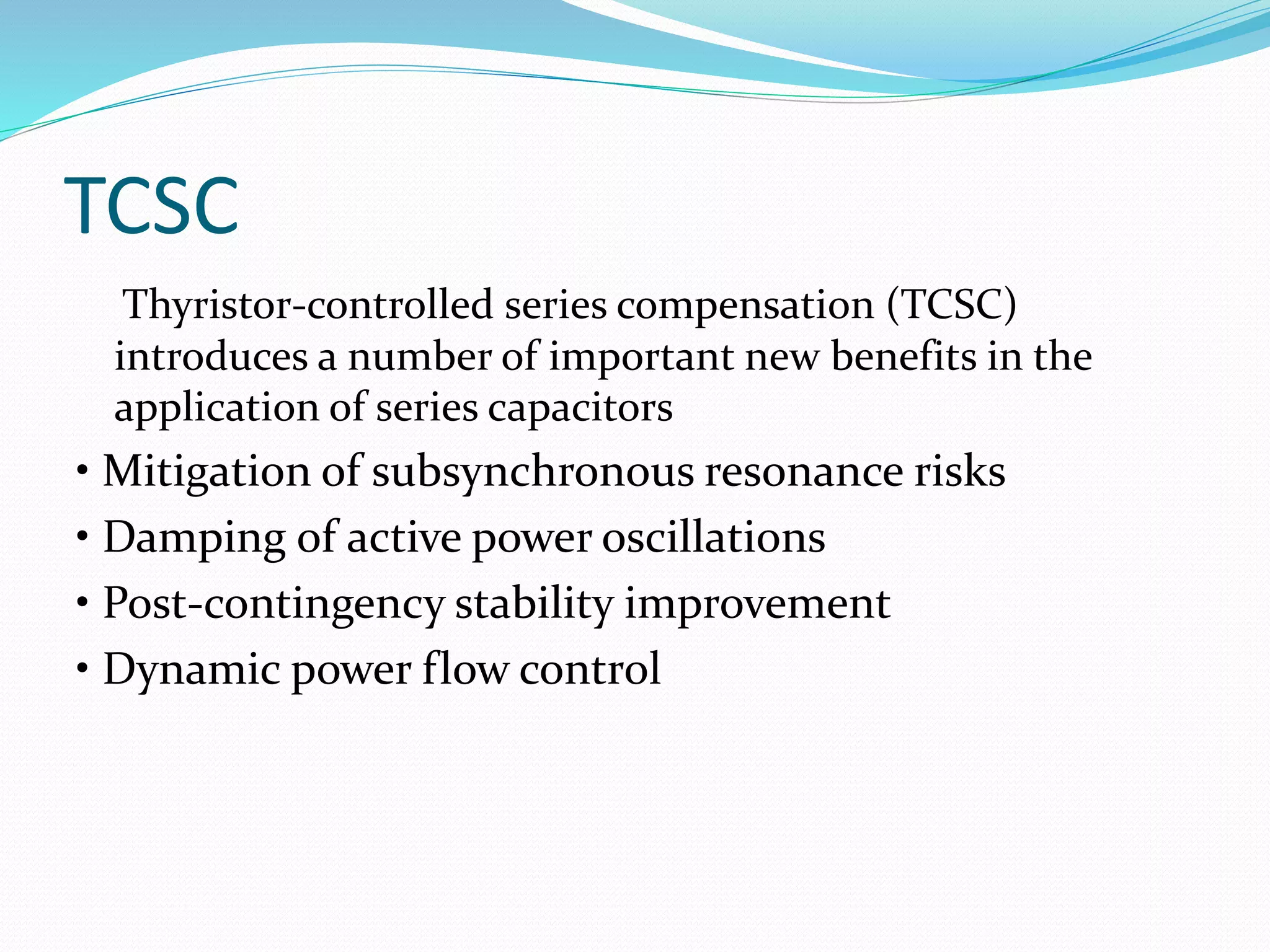 TCSC

Thyristor-controlled series compensation (TCSC) introduces a number of important new benefits in the application of series capacitors

• Mitigation of subsynchronous resonance risks
• Damping of active power oscillations
• Post-contingency stability improvement
• Dynamic power flow control